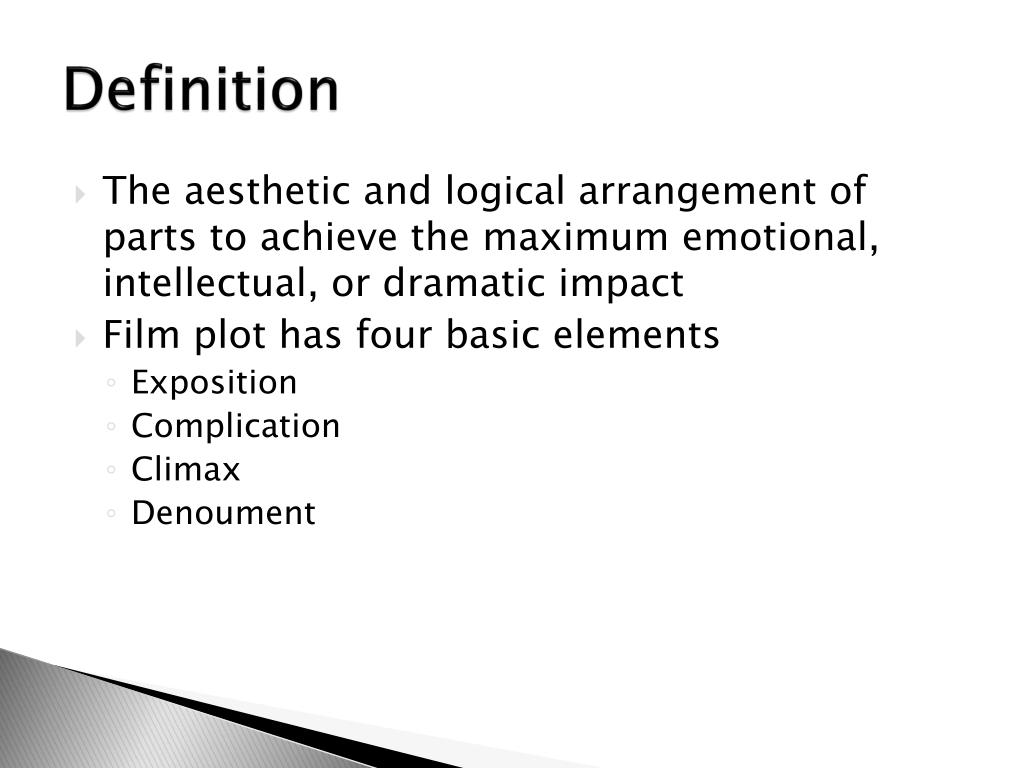 Definition

The aesthetic and logical arrangement of parts to achieve the maximum emotional, intellectual, or dramatic impact

Film plot has four basic elements

Exposition

Complication

Climax

Denoument